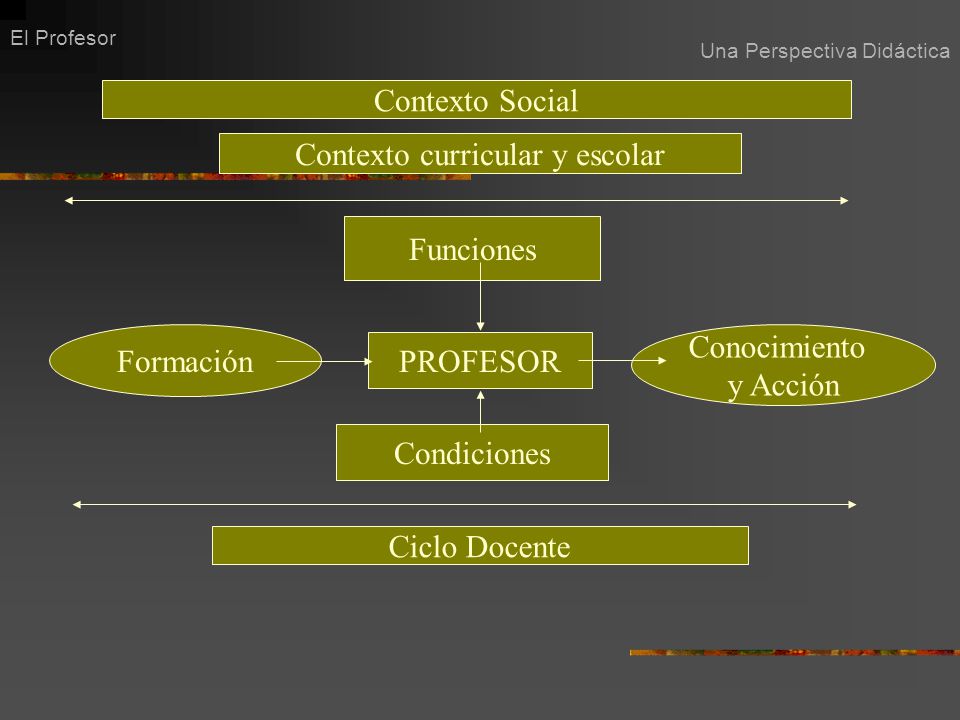 El Profesor

Una Perspectiva Didáctica

Contexto Social

Contexto curricular y escolar

Funciones

Formación

PROFESOR

Conocimiento y Acción

Condiciones

Ciclo Docente